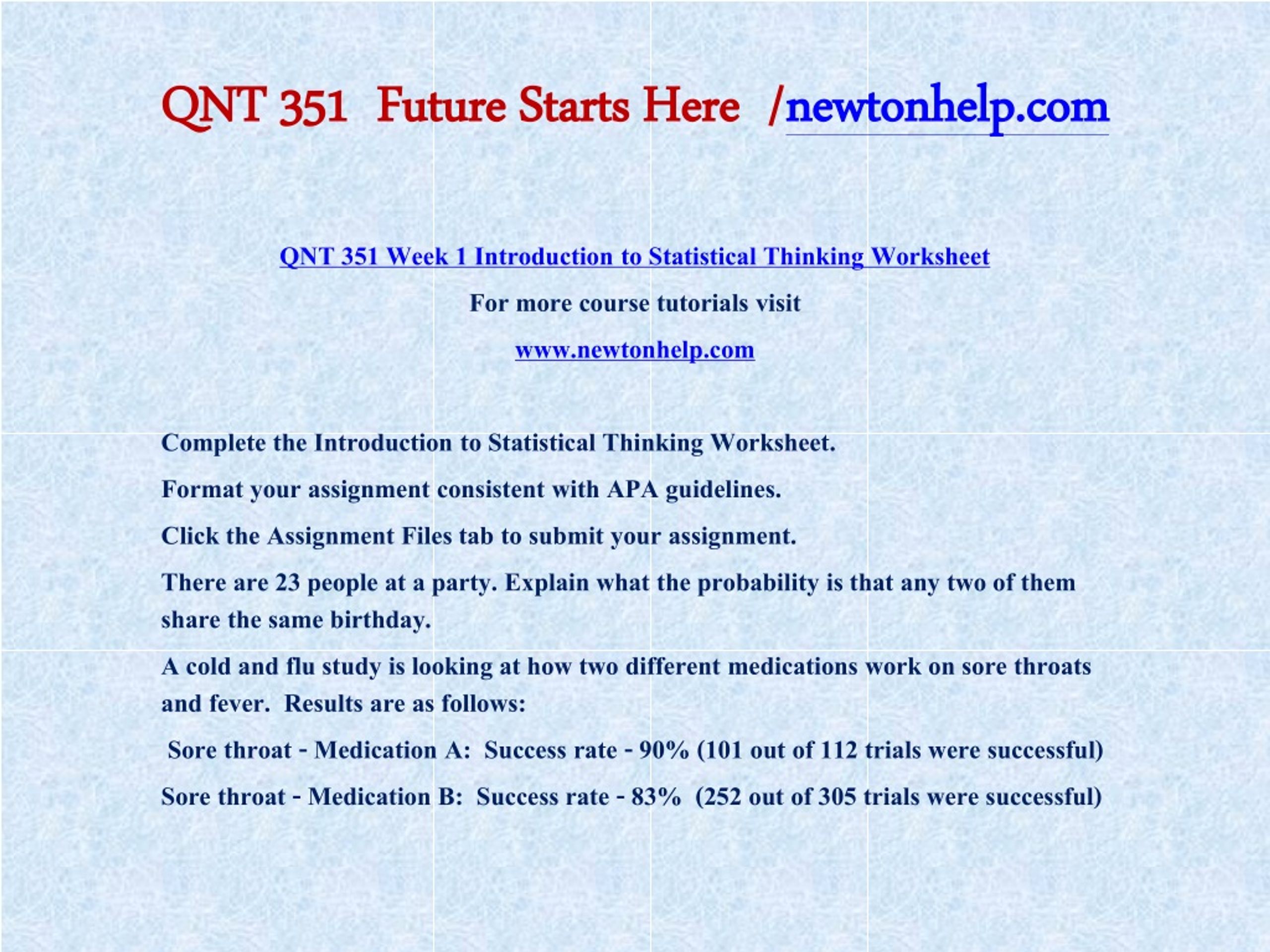 QNT 351 Future Starts Here /newtonhelp.com

QNT 351 Week 1 Introduction to Statistical Thinking Worksheet

For more course tutorials visit

www.newtonhelp.com

Complete the Introduction to Statistical Thinking Worksheet.

Format your assignment consistent with APA guidelines.

Click the Assignment Files tab to submit your assignment.

There are 23 people at a party. Explain what the probability is that any two of them share the same birthday.

A cold and flu study is looking at how two different medications work on sore throats and fever. Results are as follows:

Sore throat - Medication A: Success rate - 90% (101 out of 112 trials were successful)

Sore throat - Medication B: Success rate - 83% (252 out of 305 trials were successful)